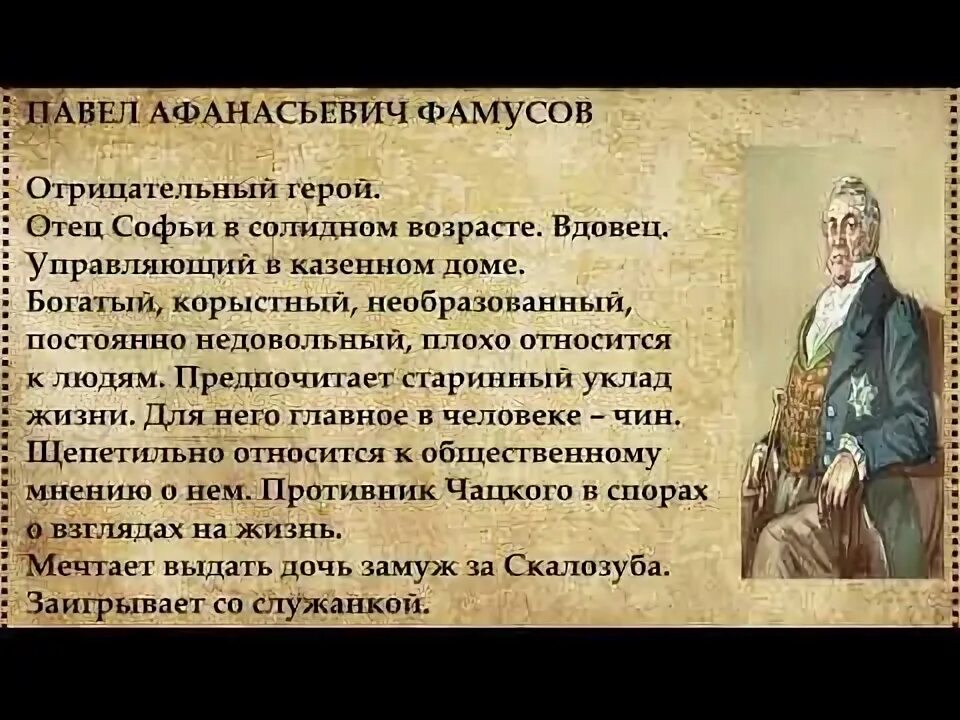 ПАВЕЛ АФАНАСЬЕВИЧ ФАМУСОВ

Отрицательный герой.
Отец Софьи в солидном возрасте. Вдовец.
Управляющий в казенном доме.
Богатый, корыстный, необразованный, постоянно недовольный, плохо относится к людям. Предпочитает старинный уклад жизни. Для него главное в человеке – чин. Щепетильно относится к общественному мнению о нем. Противник Чацкого в спорах о взглядах на жизнь.
Мечтает выдать дочь замуж за Скалозуба.
Заигрывает со служанкой.